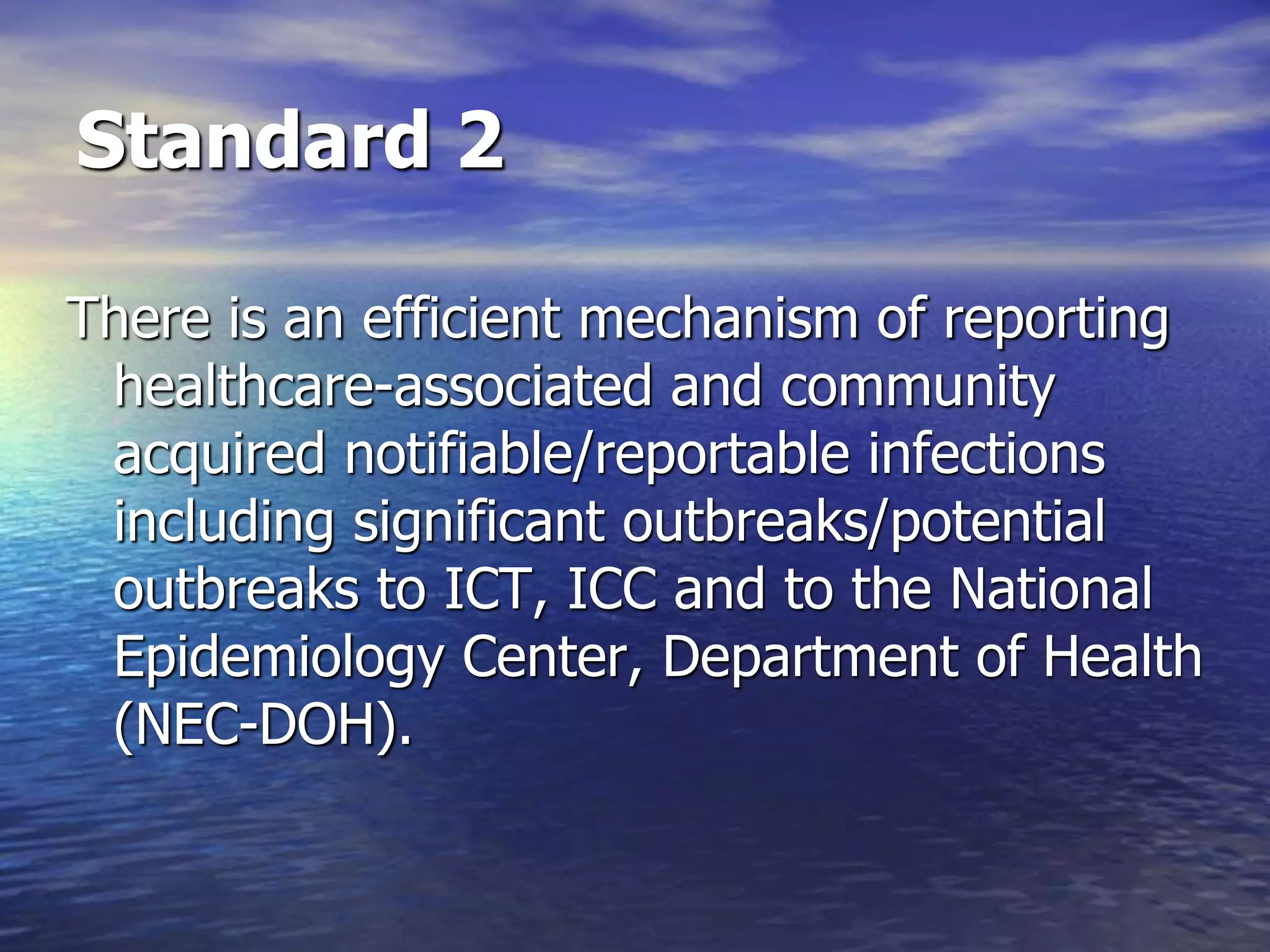 Standard 2

There is an efficient mechanism of reporting healthcare-associated and community acquired notifiable/reportable infections including significant outbreaks/potential outbreaks to ICT, ICC and to the National Epidemiology Center, Department of Health (NEC-DOH).